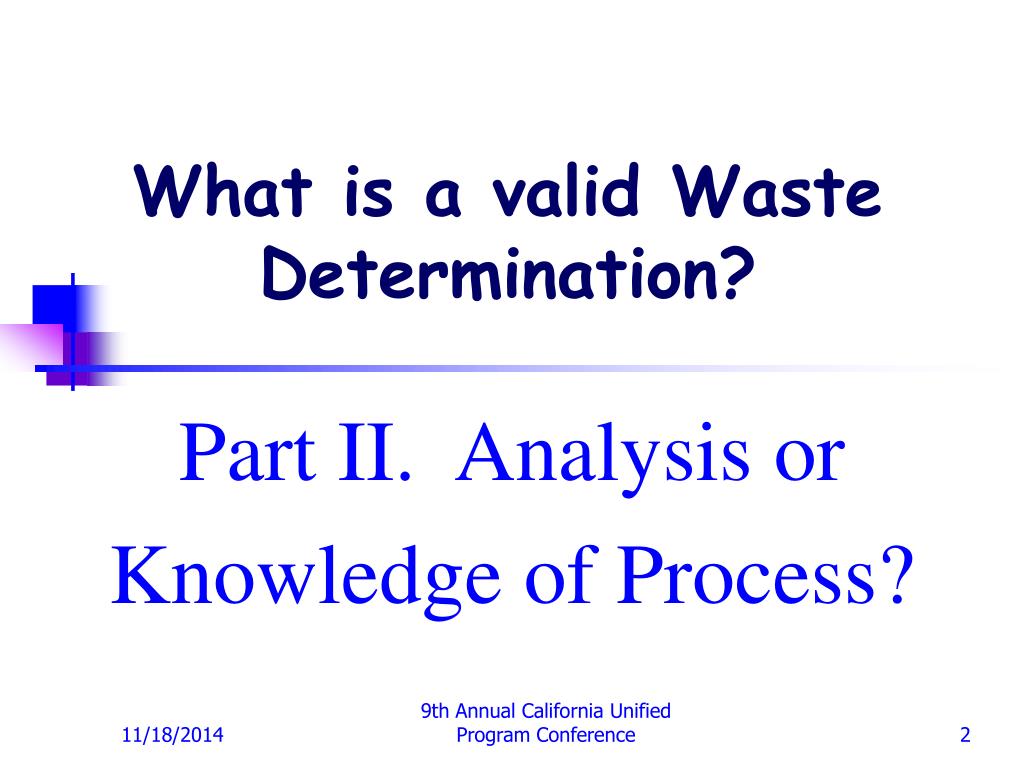 What is a valid Waste Determination?

Part II. Analysis or Knowledge of Process?

11/18/2014

9th Annual California Unified Program Conference

2